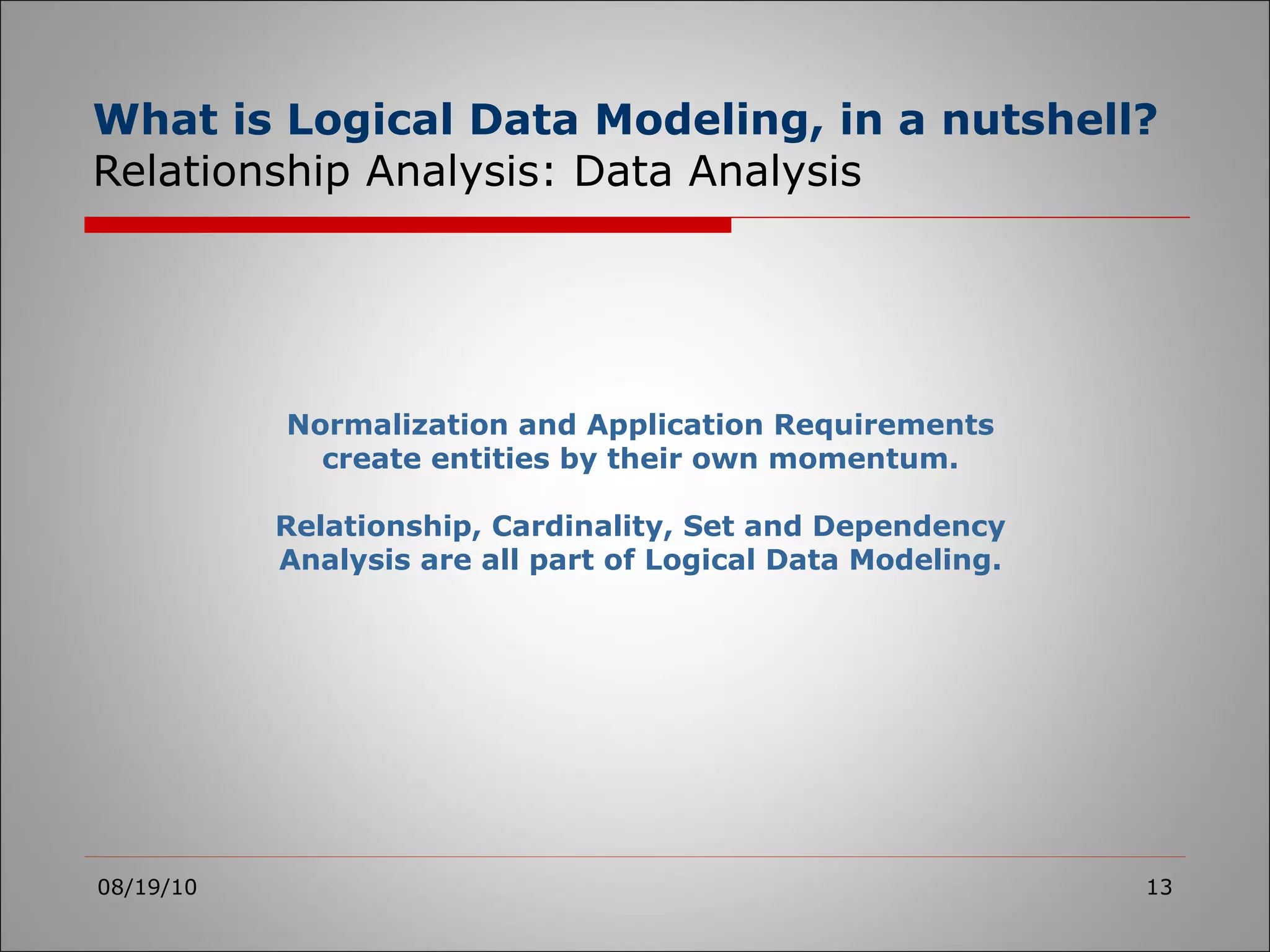 What is Logical Data Modeling, in a nutshell?
Relationship Analysis: Data Analysis

Normalization and Application Requirements create entities by their own momentum.

Relationship, Cardinality, Set and Dependency Analysis are all part of Logical Data Modeling.

08/19/10

13